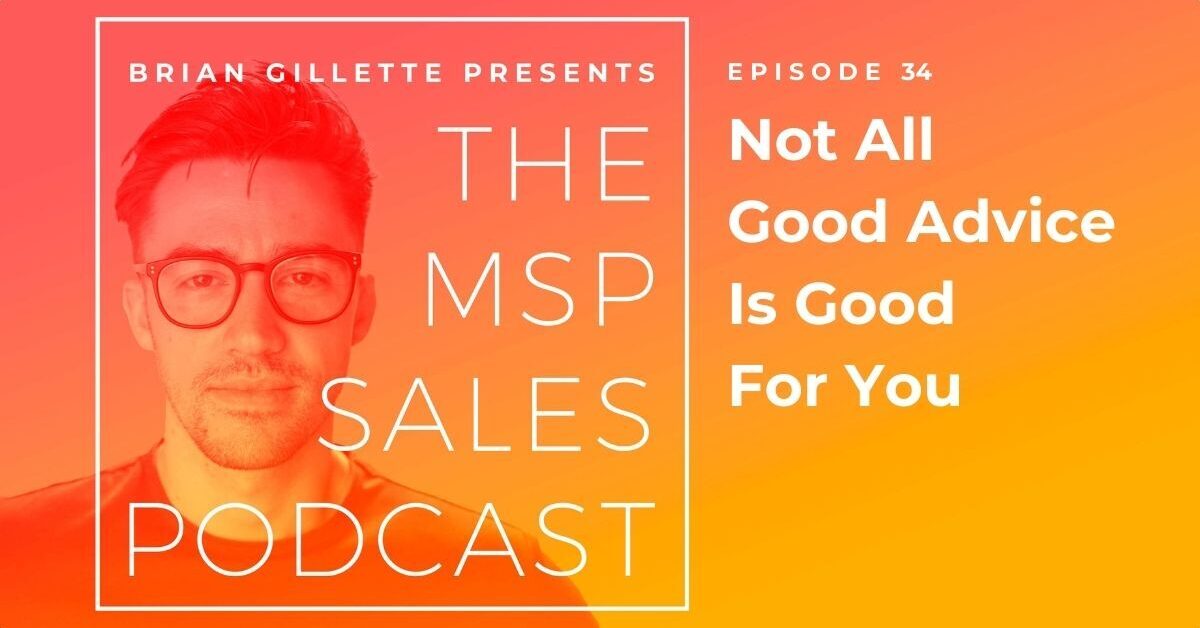 BRIAN GILLETTE PRESENTS

THE MSP SALES PODCAST

EPISODE 34

Not All Good Advice Is Good For You